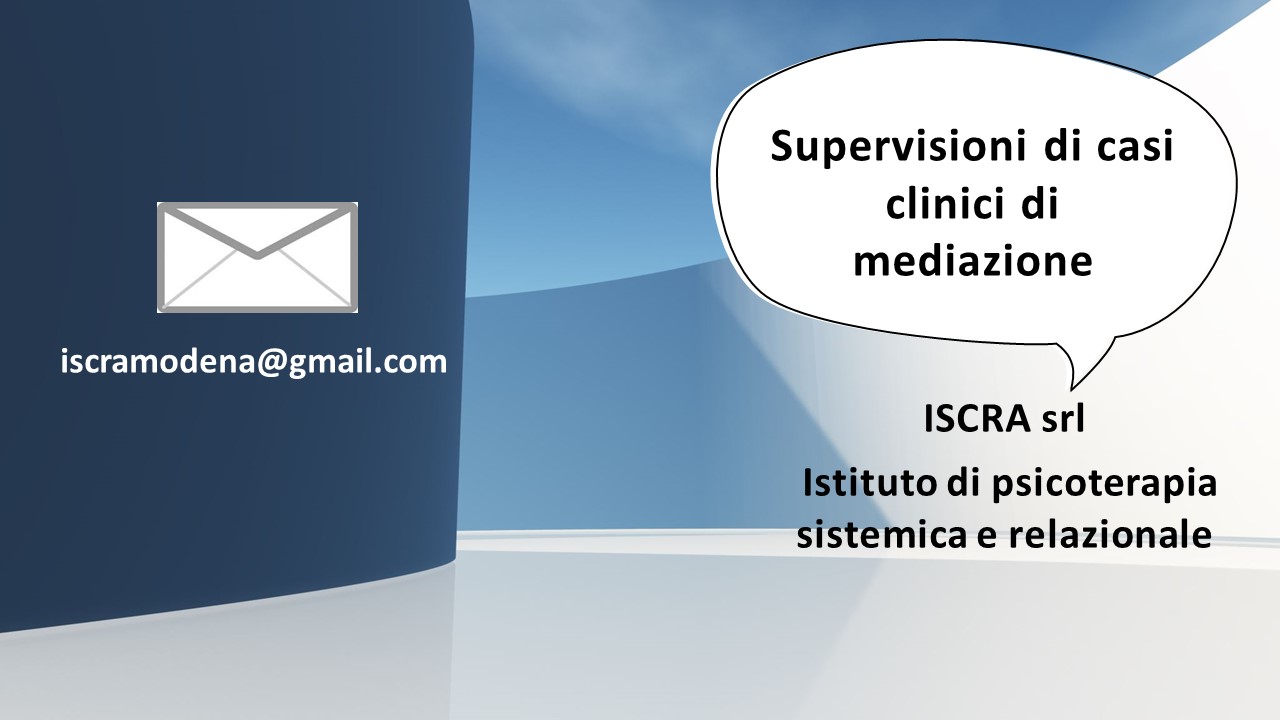 iscramodena@gmail.com

Supervisioni di casi clinici di mediazione

ISCRA srl

Istituto di psicoterapia sistemica e relazionale